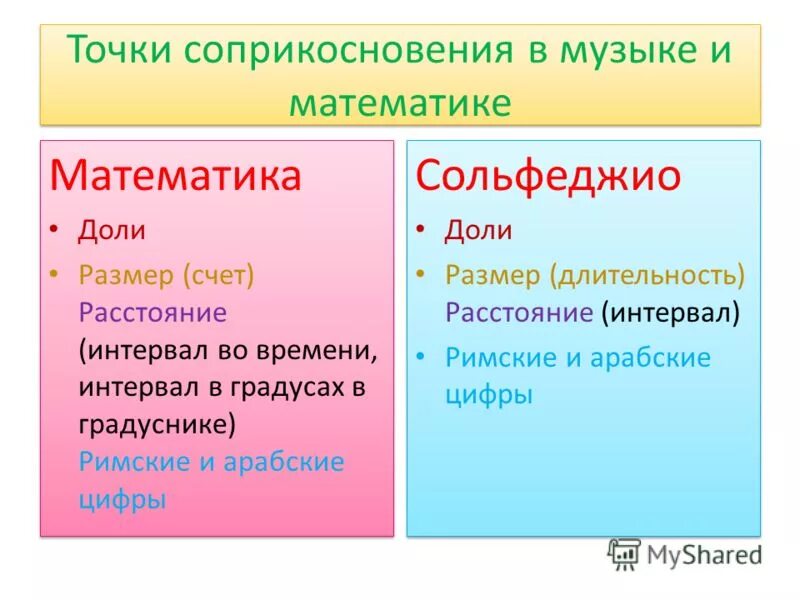 Точки соприкосновения в музыке и математике

Математика

• Доли

• Размер (счет) Расстояние (интервал во времени, интервал в градусах в градуснике) Римские и арабские цифры

Сольфеджио

• Доли

• Размер (длительность) Расстояние (интервал)

• Римские и арабские цифры

MyShared